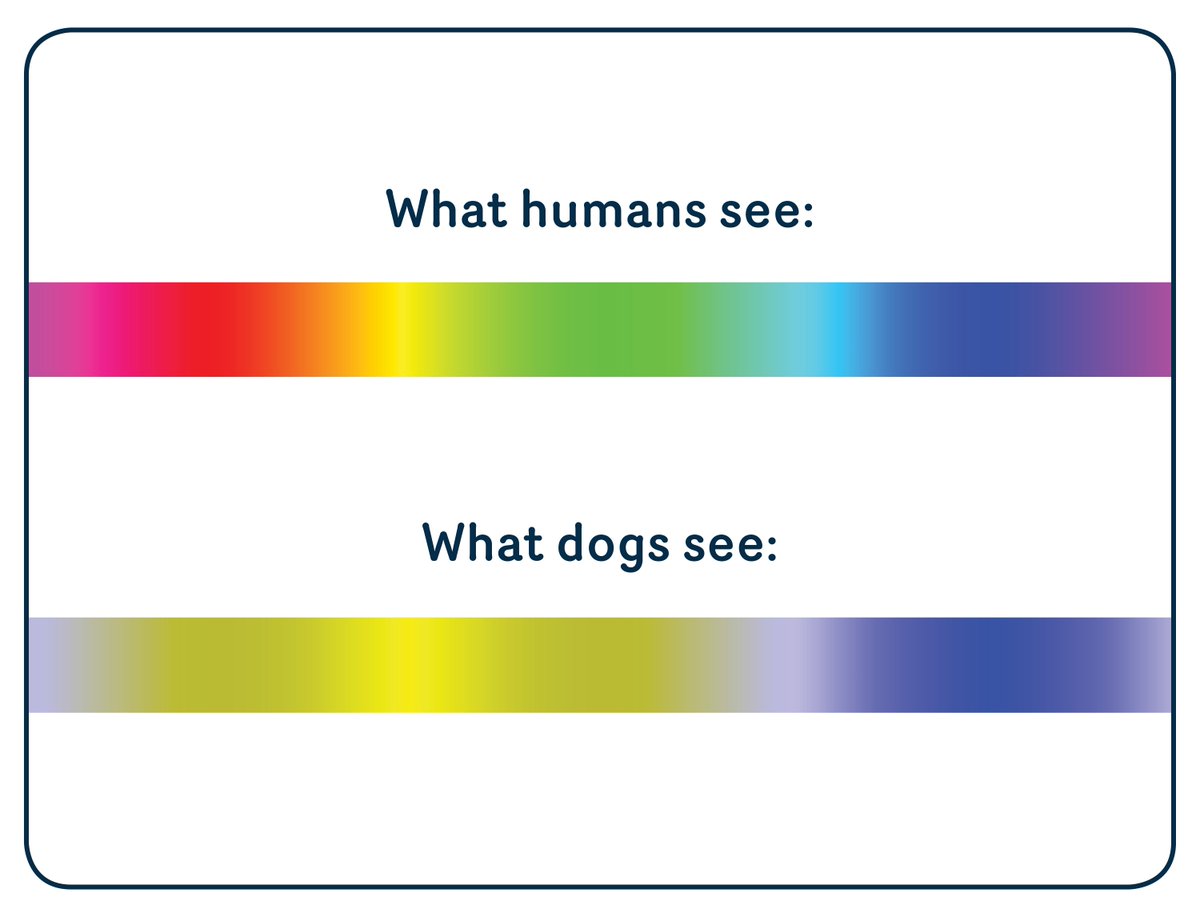 What humans see:

What dogs see: